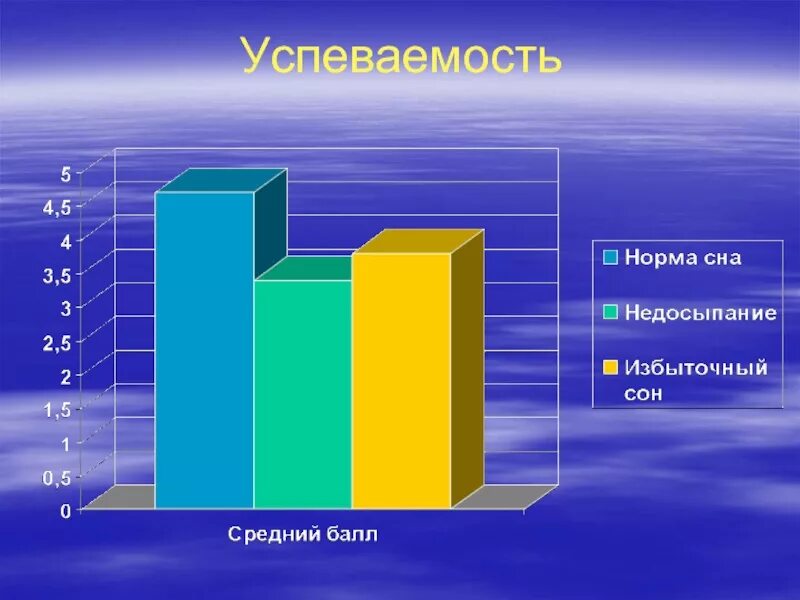 Успеваемость

5
4,5
4
3,5
3
2,5
2
1,5
1
0,5
0

Средний балл

Норма сна
Недосыпание
Избыточный сон